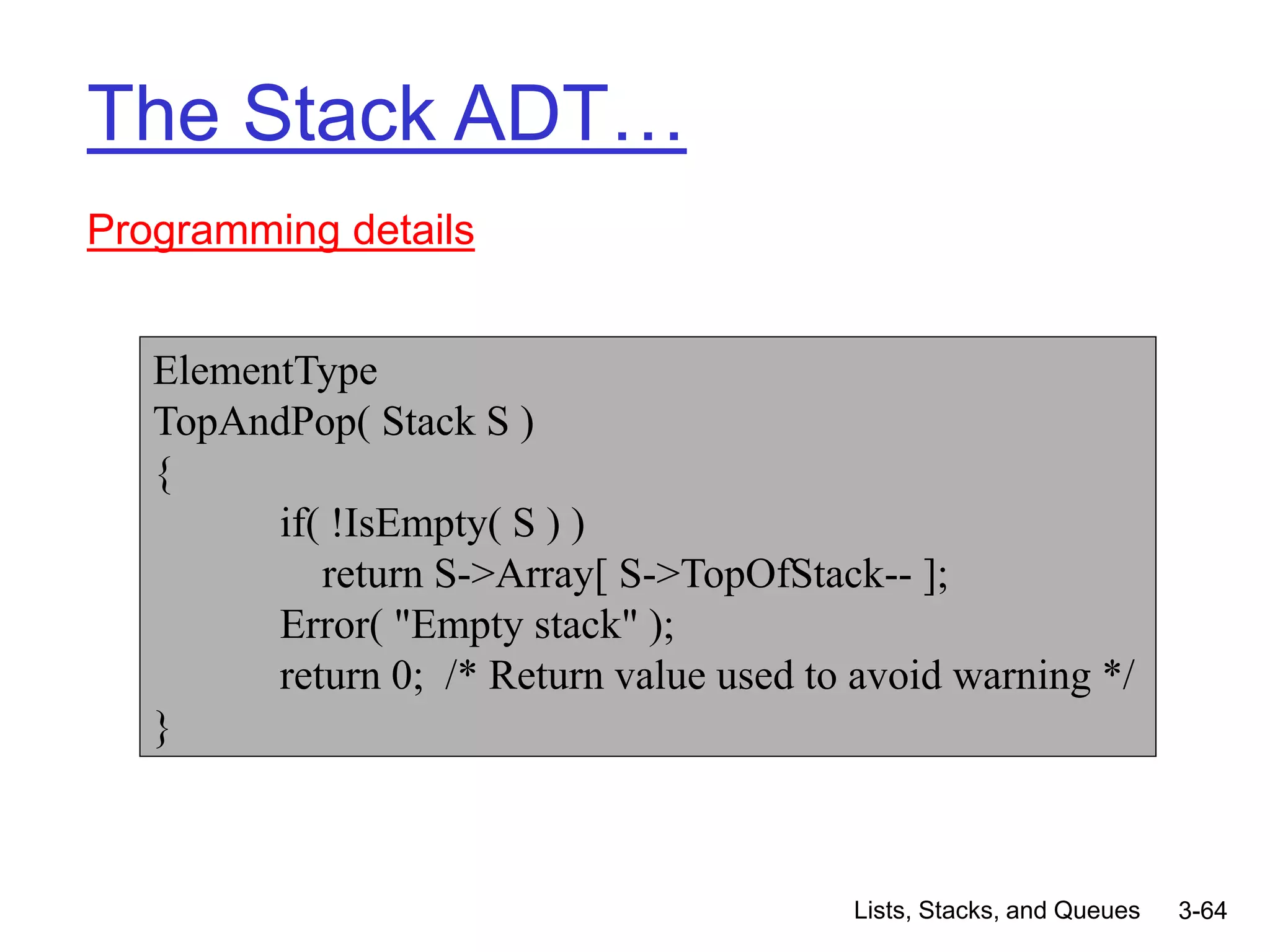 The Stack ADT…

Programming details

ElementType
TopAndPop( Stack S )
{
if( !IsEmpty( S ) )
return S->Array[ S->TopOfStack-- ];
Error( "Empty stack" );
return 0; /* Return value used to avoid warning */
}

Lists, Stacks, and Queues 3-64